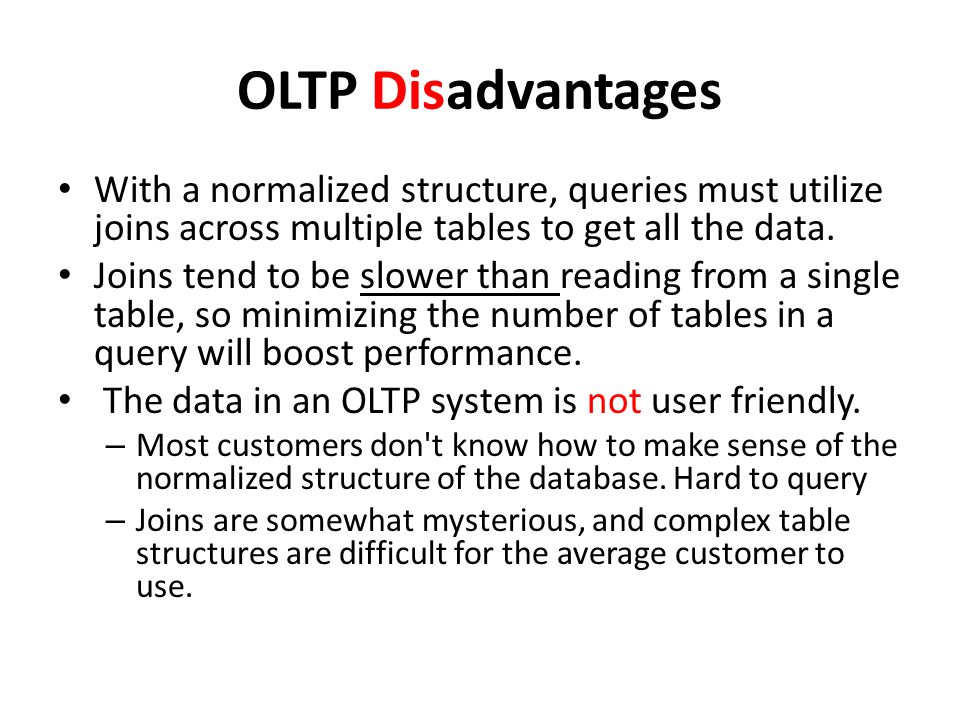 OLTP Disadvantages

• With a normalized structure, queries must utilize joins across multiple tables to get all the data.
• Joins tend to be slower than reading from a single table, so minimizing the number of tables in a query will boost performance.
• The data in an OLTP system is not user friendly.
– Most customers don't know how to make sense of the normalized structure of the database. Hard to query
– Joins are somewhat mysterious, and complex table structures are difficult for the average customer to use.